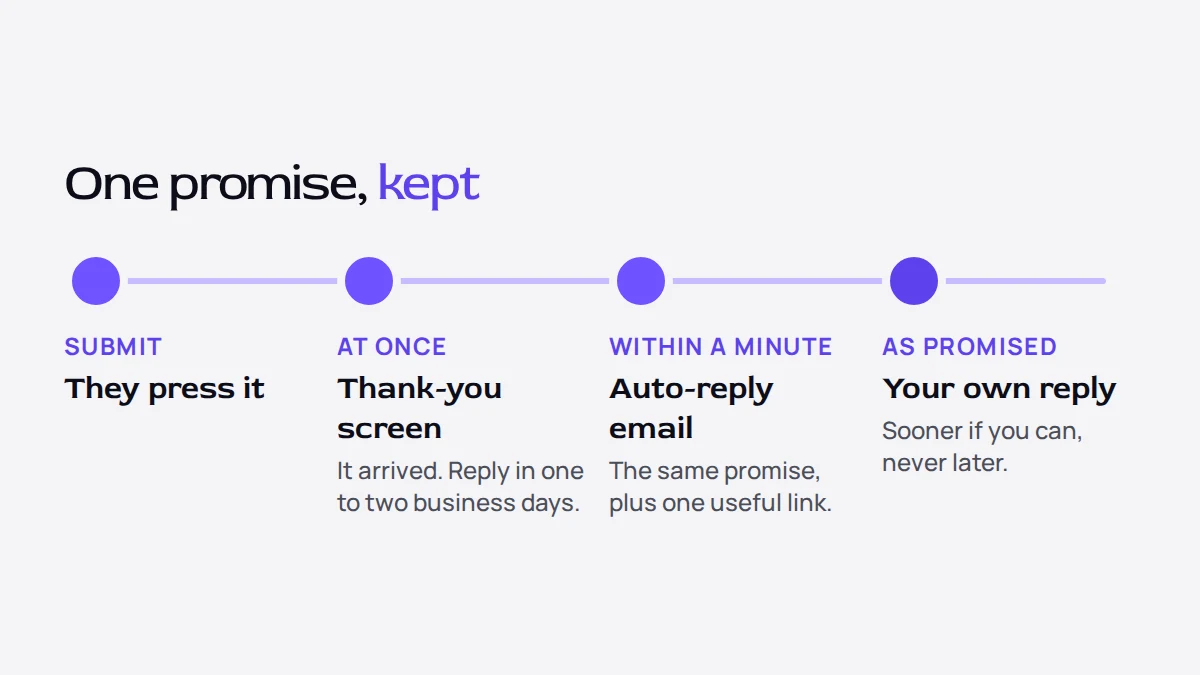 One promise, kept

SUBMIT
They press it

AT ONCE
Thank-you screen

It arrived. Reply in one to two business days.

WITHIN A MINUTE
Auto-reply email

The same promise, plus one useful link.

AS PROMISED
Your own reply

Sooner if you can, never later.